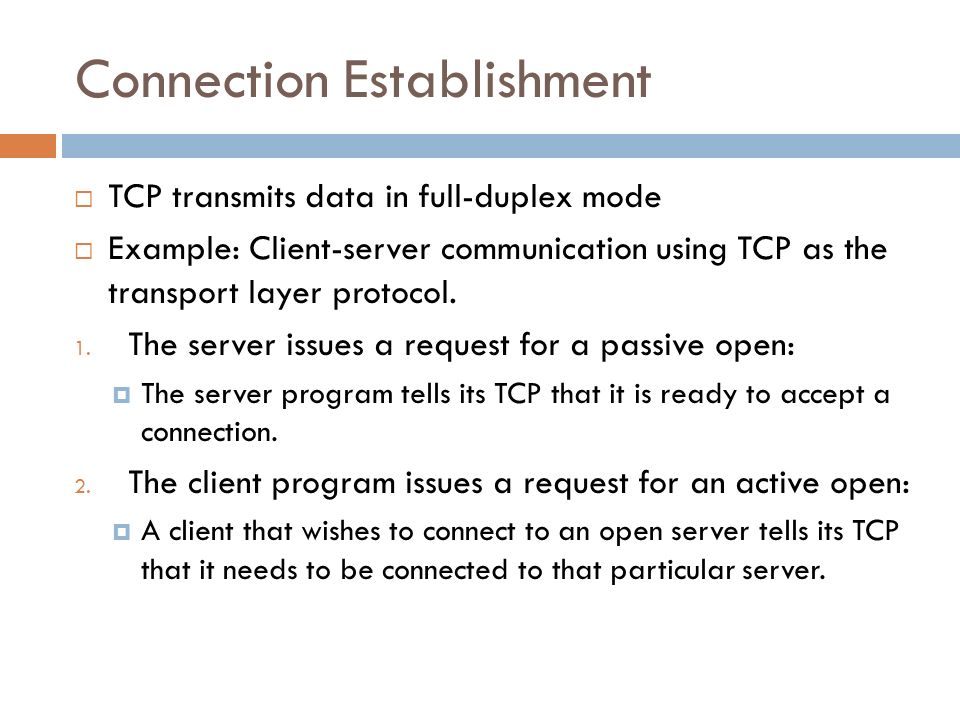 Connection Establishment

TCP transmits data in full-duplex mode

Example: Client-server communication using TCP as the transport layer protocol.

1. The server issues a request for a passive open:

The server program tells its TCP that it is ready to accept a connection.

2. The client program issues a request for an active open:

A client that wishes to connect to an open server tells its TCP that it needs to be connected to that particular server.